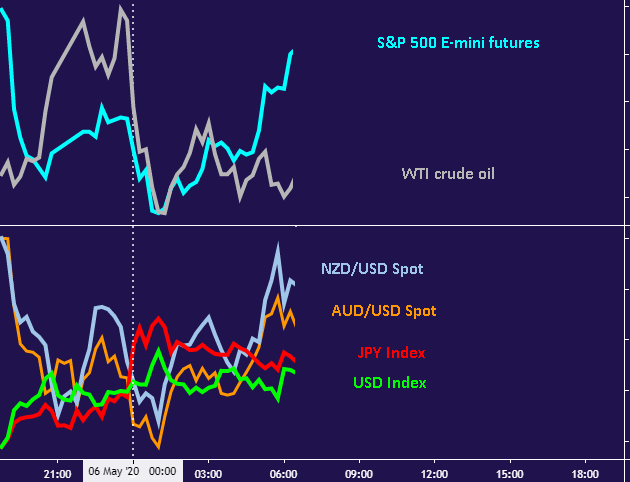 S&P 500 E-mini futures

WTI crude oil

NZD/USD Spot

AUD/USD Spot

JPY Index

USD Index

21:00 06 May '20 00:00 03:00 06:00 09:00 12:00 15:00 18:00